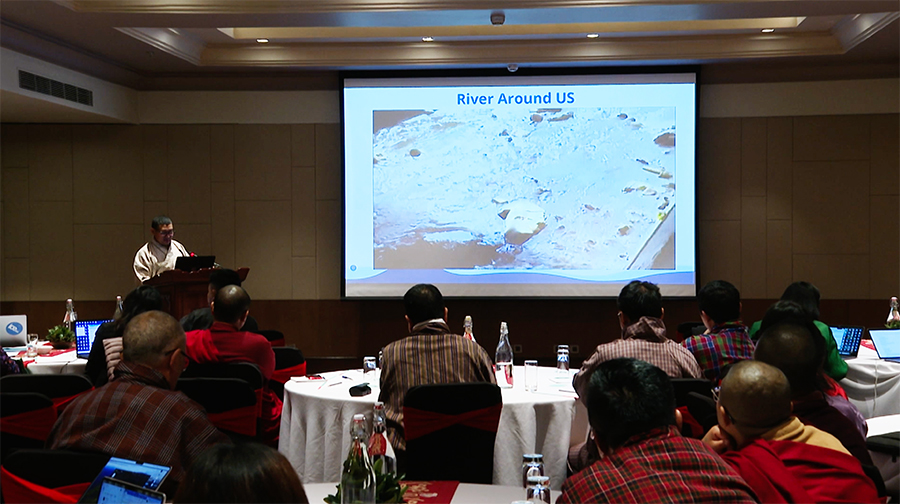 River Around US